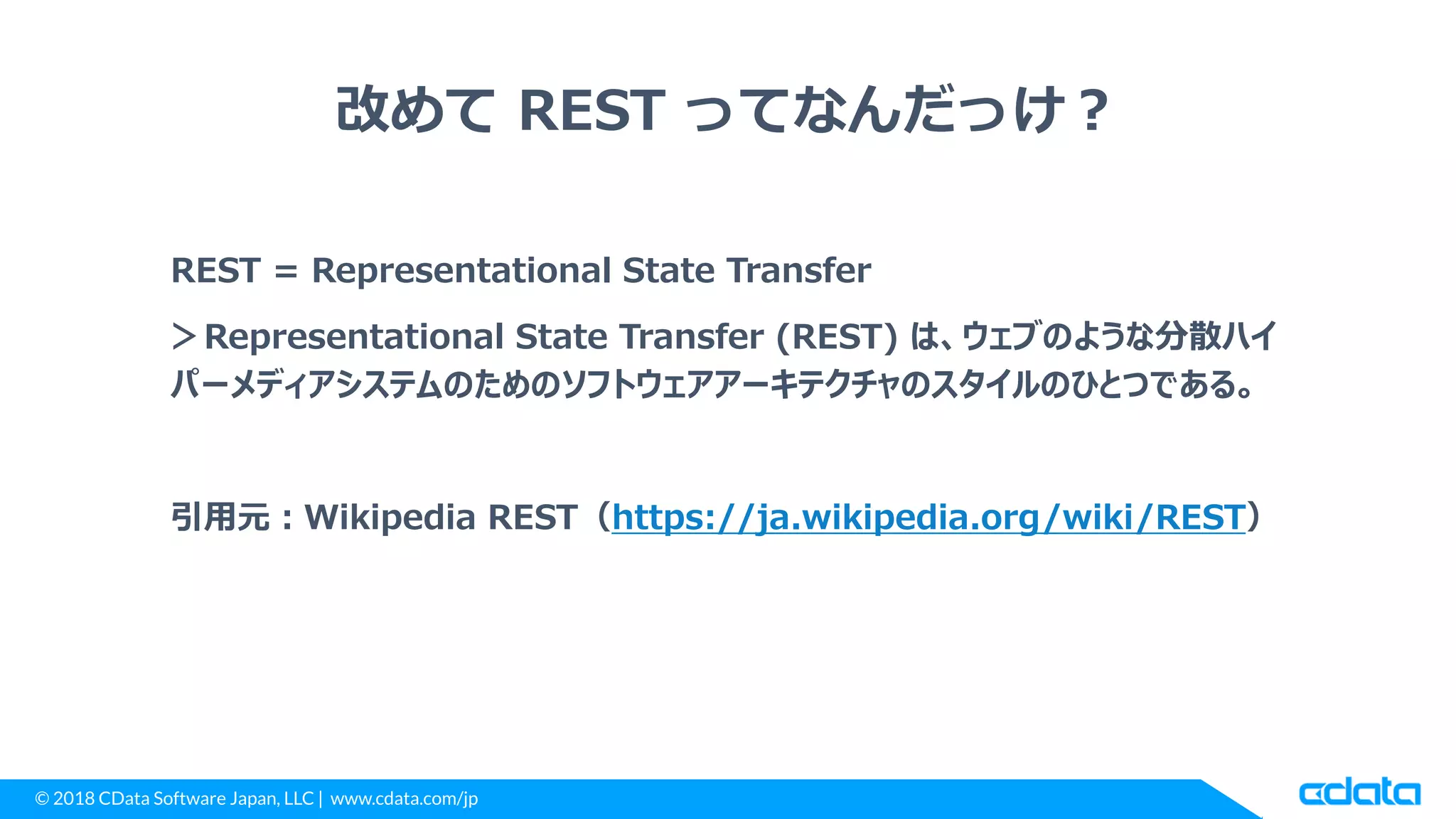 改めて REST ってなんだっけ？

REST = Representational State Transfer

＞Representational State Transfer (REST) は、ウェブのような分散ハイパーメディアシステムのためのソフトウェアアーキテクチャのスタイルのひとつである。

引用元：Wikipedia REST（https://ja.wikipedia.org/wiki/REST）

© 2018 CData Software Japan, LLC | www.cdata.com/jp

cdata